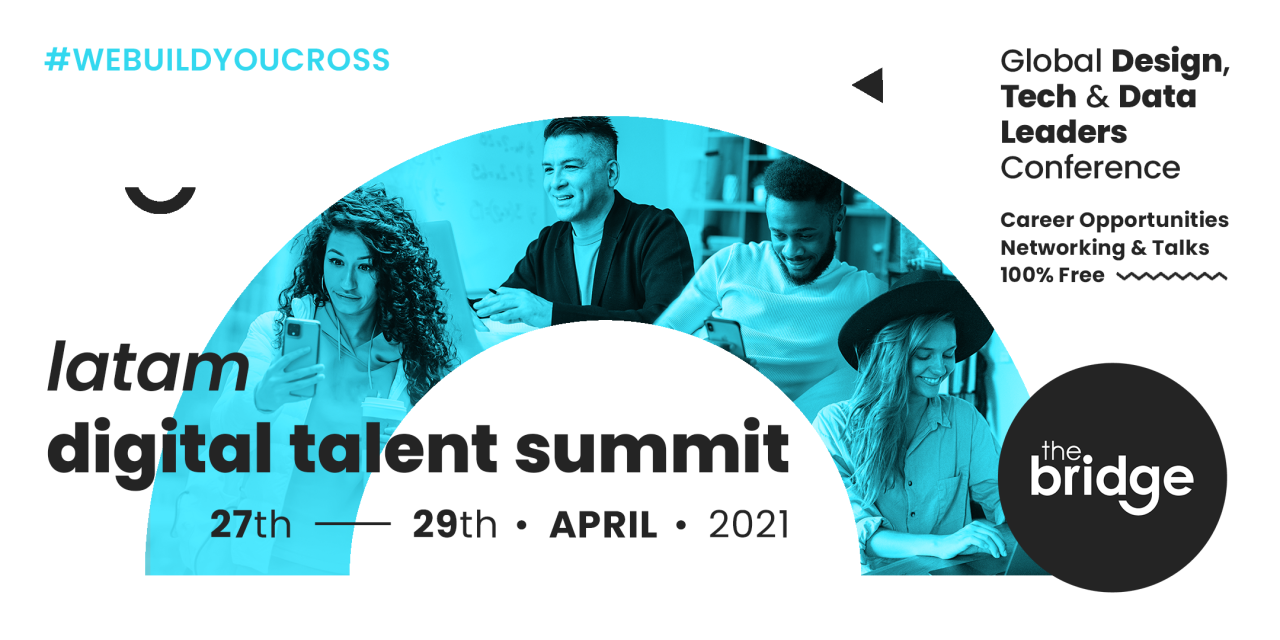 #WEBUILDYOUCROSS

Global Design, Tech & Data Leaders Conference

Career Opportunities
Networking & Talks
100% Free

latam
digital talent summit

27th — 29th • APRIL • 2021

the bridge